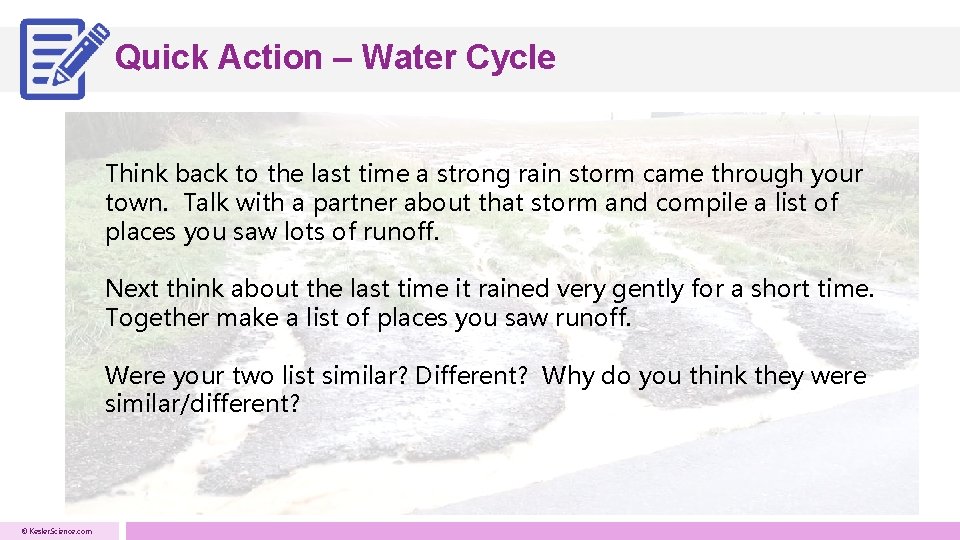 Quick Action – Water Cycle

Think back to the last time a strong rain storm came through your town. Talk with a partner about that storm and compile a list of places you saw lots of runoff.

Next think about the last time it rained very gently for a short time. Together make a list of places you saw runoff.

Were your two list similar? Different? Why do you think they were similar/different?

© KeslerScience.com